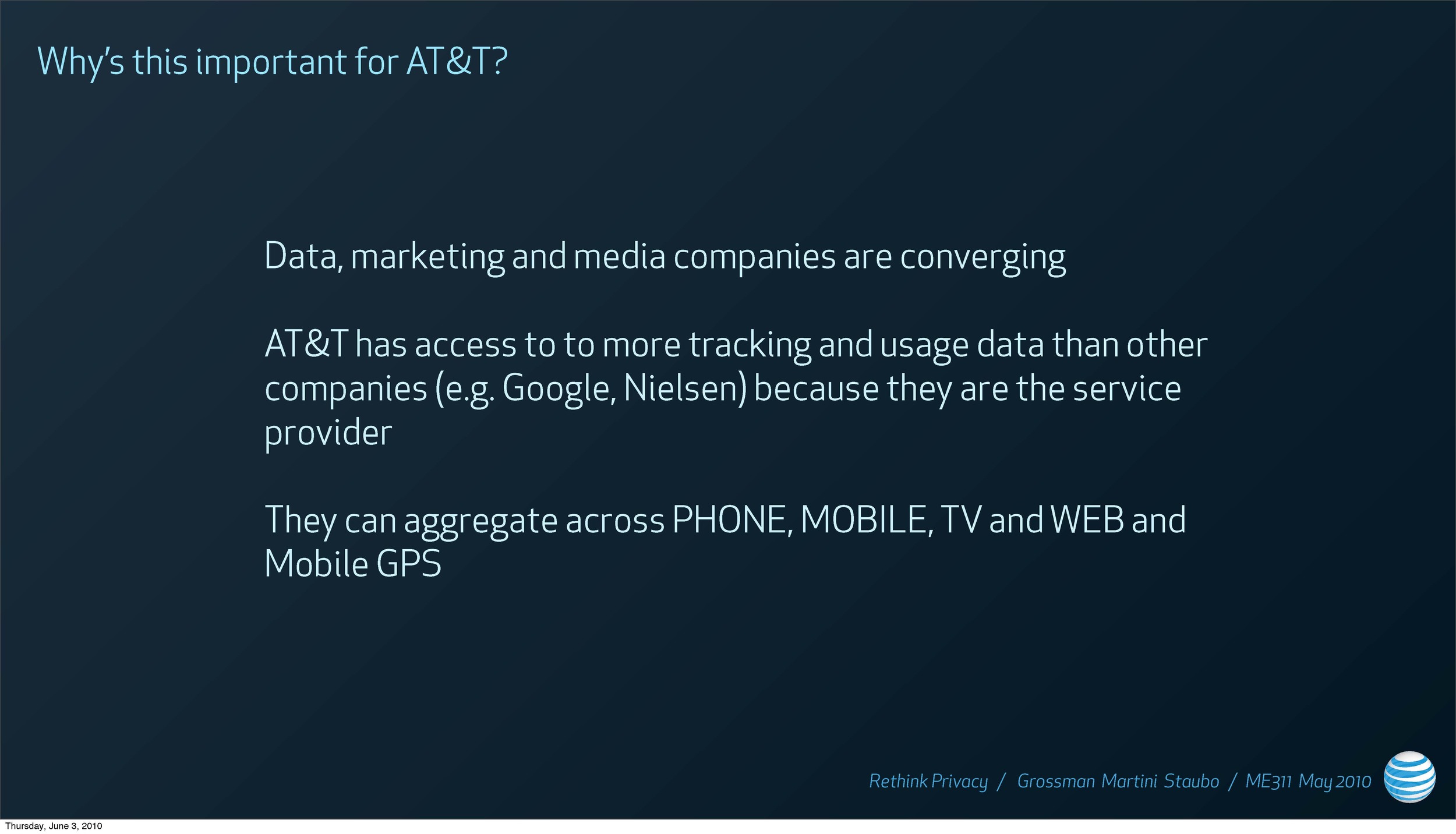 Why's this important for AT&T?

Data, marketing and media companies are converging

AT&T has access to to more tracking and usage data than other companies (e.g. Google, Nielsen) because they are the service provider

They can aggregate across PHONE, MOBILE, TV and WEB and Mobile GPS

Rethink Privacy / Grossman Martini Staubo / ME311 May 2010

Thursday, June 3, 2010